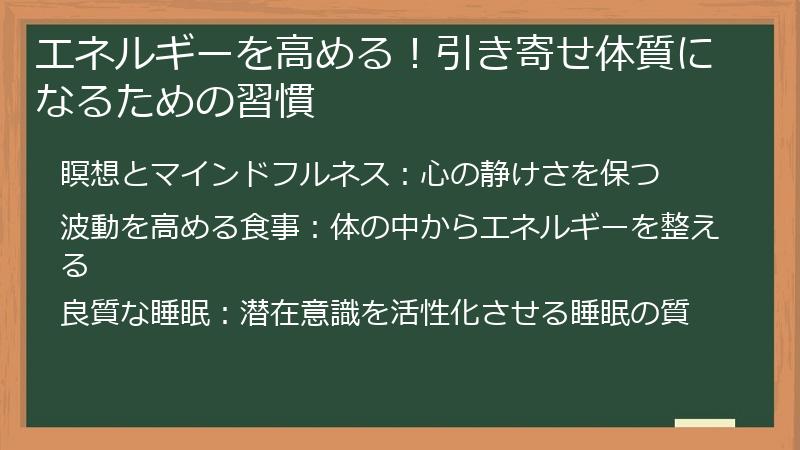 エネルギーを高める！引き寄せ体質になるための習慣

瞑想とマインドフルネス：心の静けさを保つ

波動を高める食事：体の中からエネルギーを整える

良質な睡眠：潜在意識を活性化させる睡眠の質